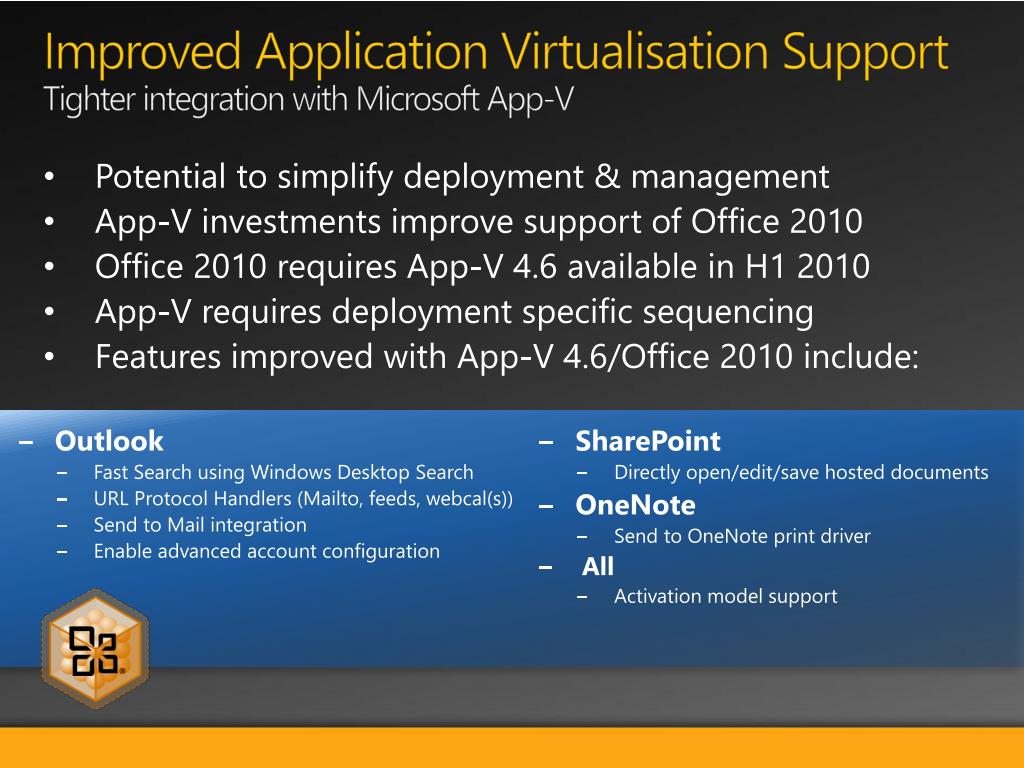 Improved Application Virtualisation Support
Tighter integration with Microsoft App-V

• Potential to simplify deployment & management
• App-V investments improve support of Office 2010
• Office 2010 requires App-V 4.6 available in H1 2010
• App-V requires deployment specific sequencing
• Features improved with App-V 4.6/Office 2010 include:

– Outlook
– Fast Search using Windows Desktop Search
– URL Protocol Handlers (Mailto, feeds, webcal(s))
– Send to Mail integration
– Enable advanced account configuration

– SharePoint
– Directly open/edit/save hosted documents
– OneNote
– Send to OneNote print driver
– All
– Activation model support